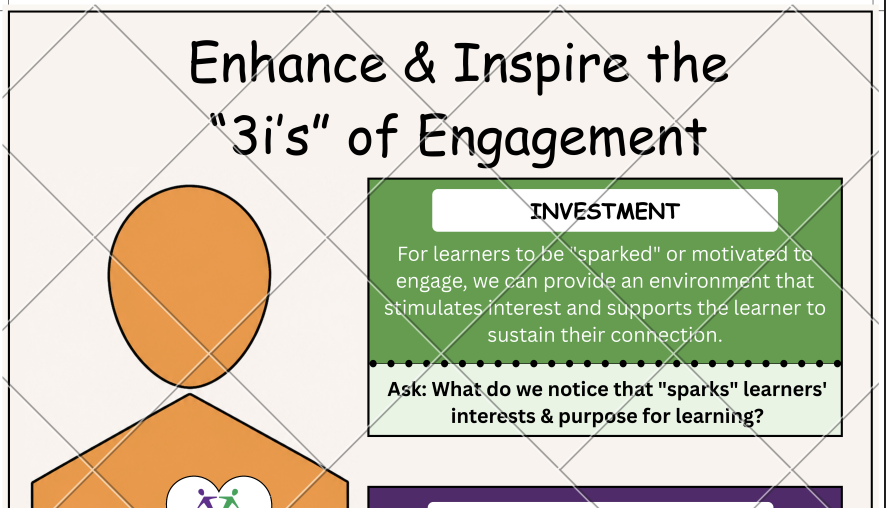 Enhance & Inspire the "3i's" of Engagement

INVESTMENT

For learners to be "sparked" or motivated to engage, we can provide an environment that stimulates interest and supports the learner to sustain their connection.

Ask: What do we notice that "sparks" learners' interests & purpose for learning?